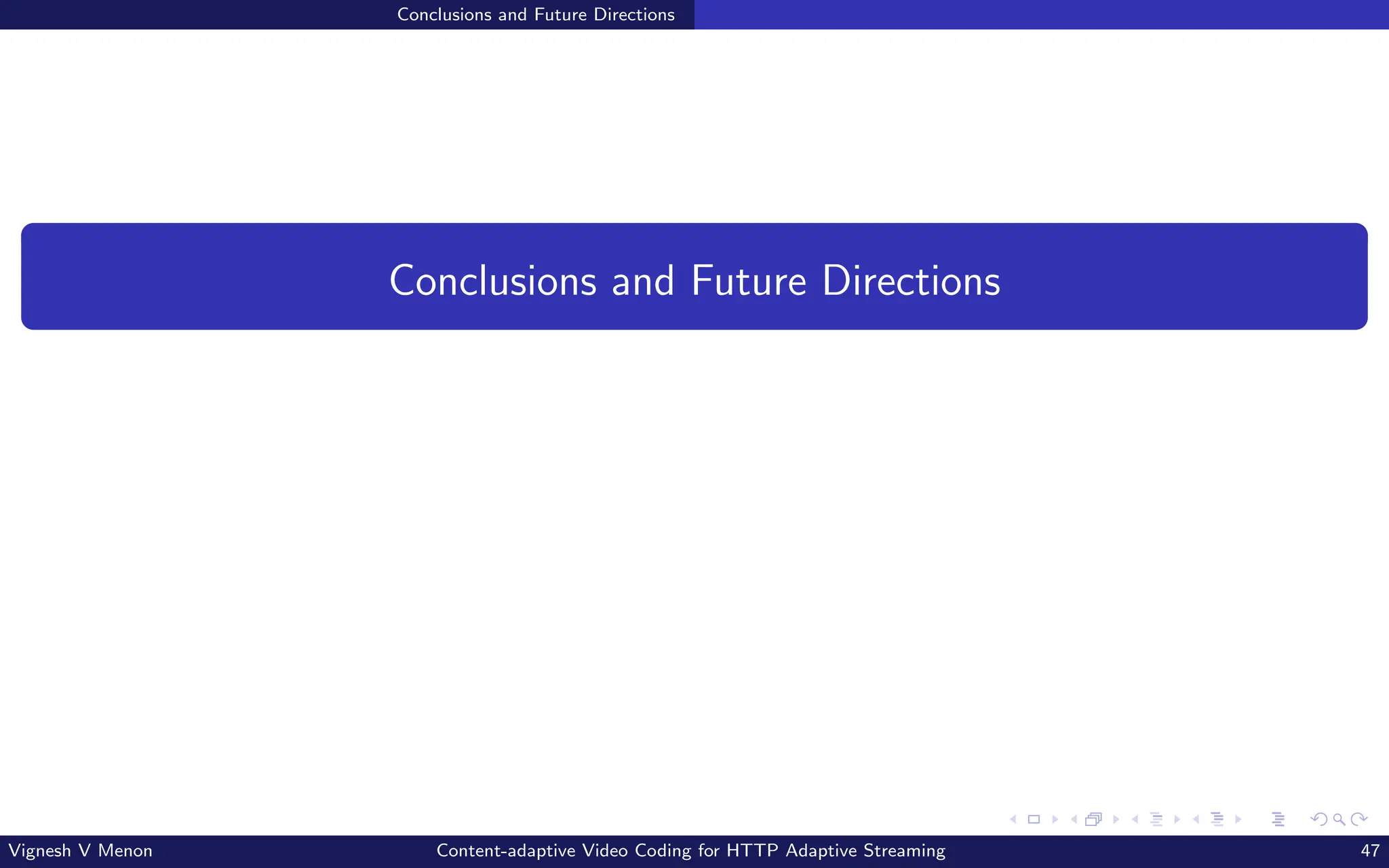 Conclusions and Future Directions

Conclusions and Future Directions

Vignesh V Menon Content-adaptive Video Coding for HTTP Adaptive Streaming 47